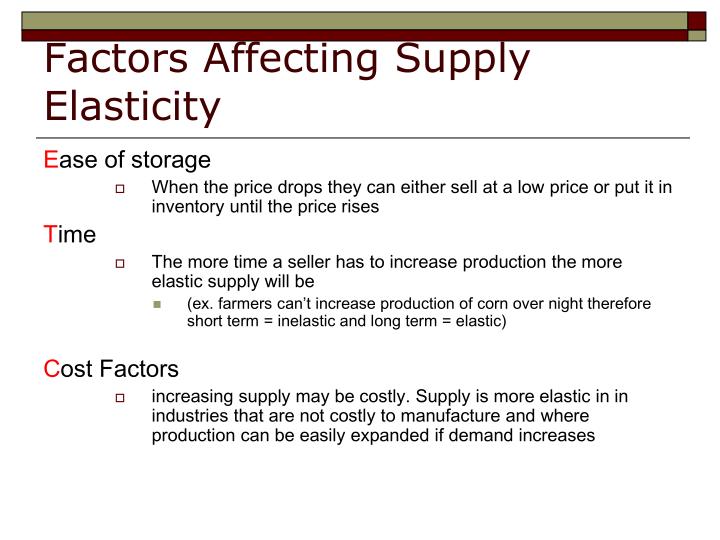 Factors Affecting Supply Elasticity

Ease of storage

When the price drops they can either sell at a low price or put it in inventory until the price rises

Time

The more time a seller has to increase production the more elastic supply will be

(ex. farmers can't increase production of corn over night therefore short term = inelastic and long term = elastic)

Cost Factors

increasing supply may be costly. Supply is more elastic in in industries that are not costly to manufacture and where production can be easily expanded if demand increases